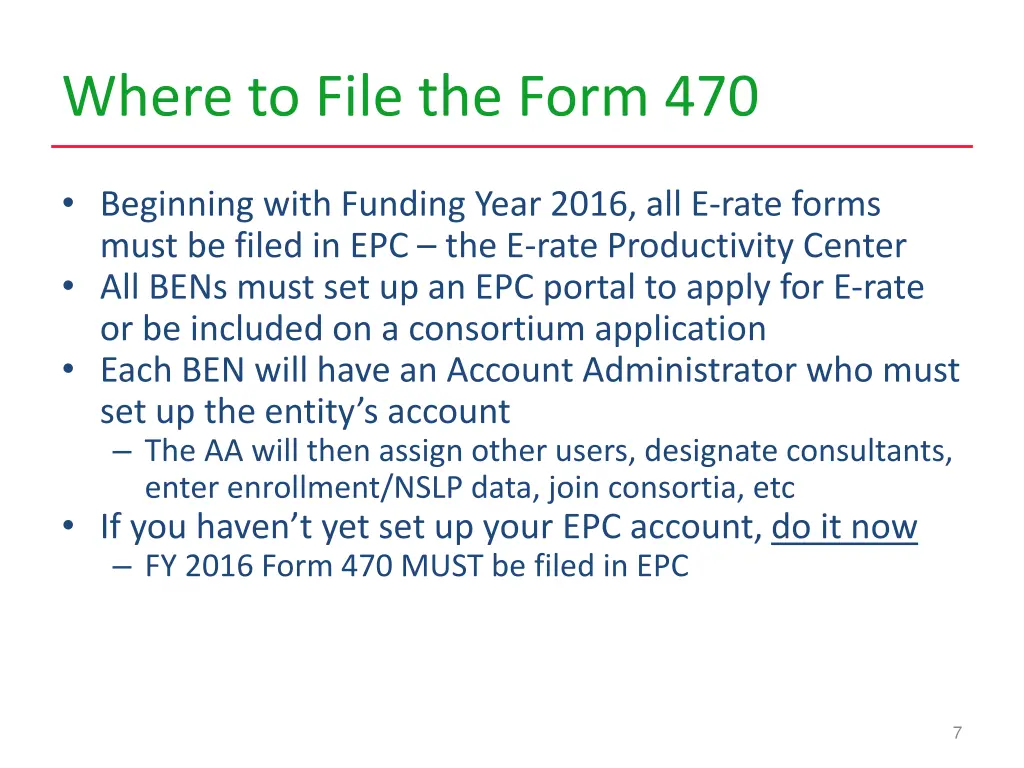 Where to File the Form 470

• Beginning with Funding Year 2016, all E-rate forms must be filed in EPC – the E-rate Productivity Center
• All BENs must set up an EPC portal to apply for E-rate or be included on a consortium application
• Each BEN will have an Account Administrator who must set up the entity's account
  – The AA will then assign other users, designate consultants, enter enrollment/NSLP data, join consortia, etc
• If you haven't yet set up your EPC account, do it now
  – FY 2016 Form 470 MUST be filed in EPC

7